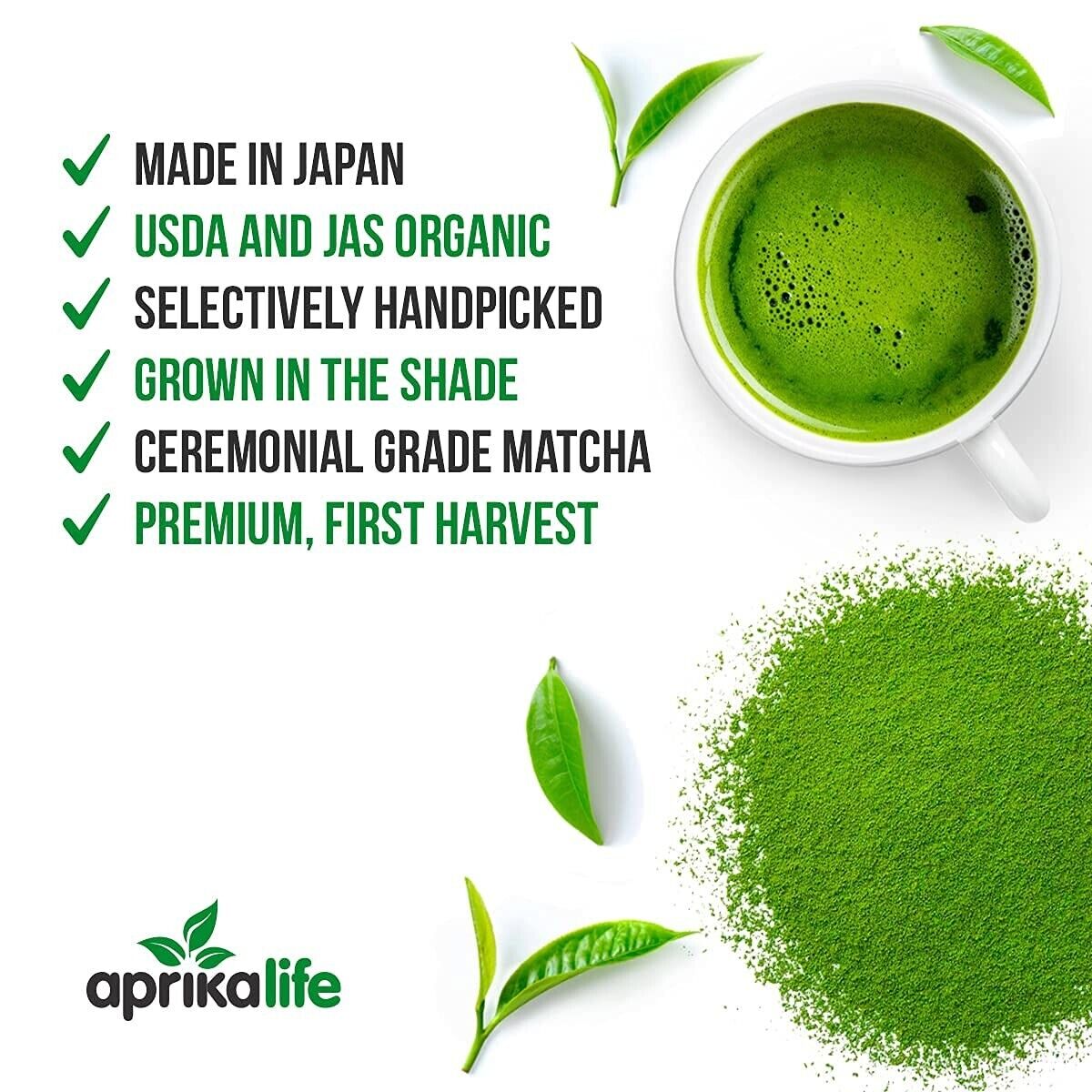 ✓ MADE IN JAPAN
✓ USDA AND JAS ORGANIC
✓ SELECTIVELY HANDPICKED
✓ GROWN IN THE SHADE
✓ CEREMONIAL GRADE MATCHA
✓ PREMIUM, FIRST HARVEST

aprikalife